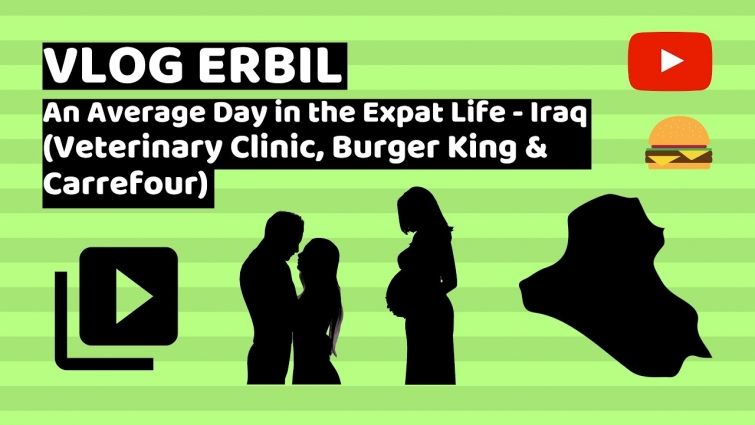 VLOG ERBIL

An Average Day in the Expat Life - Iraq (Veterinary Clinic, Burger King & Carrefour)